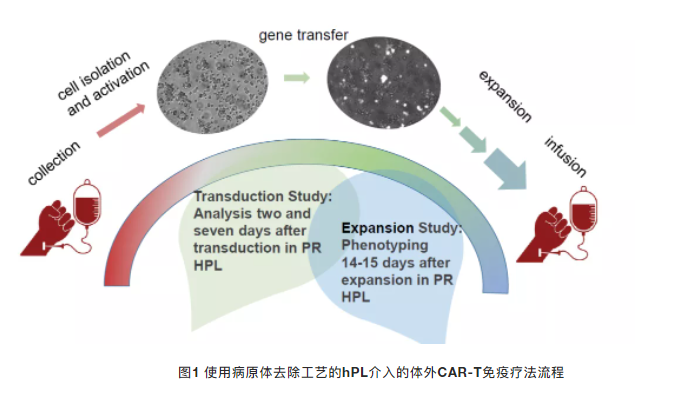 collection

cell isolation and activation

gene transfer

expansion

infusion

Transduction Study: Analysis two and seven days after transduction in PR HPL

Expansion Study: Phenotyping 14-15 days after expansion in PR HPL

图1 使用病原体去除工艺的hPL介入的体外CAR-T免疫疗法流程